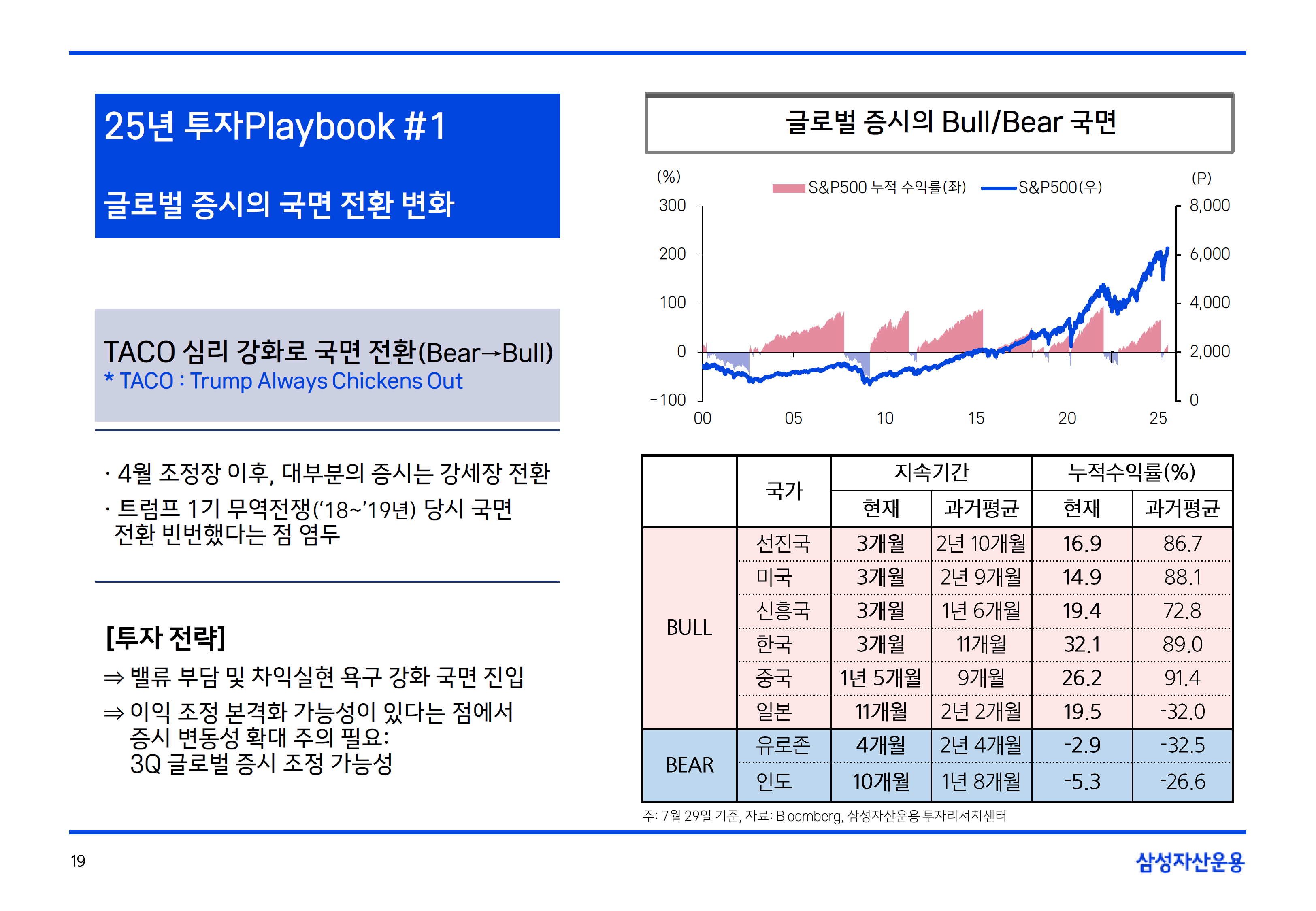 25년 투자Playbook #1

글로벌 증시의 국면 전환 변화

TACO 심리 강화로 국면 전환(Bear→Bull)
* TACO : Trump Always Chickens Out

· 4월 조정장 이후, 대부분의 증시는 강세장 전환
· 트럼프 1기 무역전쟁('18~'19년) 당시 국면 전환 빈번했다는 점 염두

[투자 전략]
⇒ 밸류 부담 및 차익실현 욕구 강화 국면 진입
⇒ 이익 조정 본격화 가능성이 있다는 점에서 증시 변동성 확대 주의 필요: 3Q 글로벌 증시 조정 가능성

글로벌 증시의 Bull/Bear 국면

(%)
S&P500 누적 수익률(좌)
S&P500(우)
(P)
300
200
100
0
-100
8,000
6,000
4,000
2,000
0
00
05
10
15
20
25

| | 국가 | 지속기간 | | 누적수익률(%) | |
|---|---|---|---|---|---|
| | | 현재 | 과거평균 | 현재 | 과거평균 |
| BULL | 선진국 | 3개월 | 2년 10개월 | 16.9 | 86.7 |
| | 미국 | 3개월 | 2년 9개월 | 14.9 | 88.1 |
| | 신흥국 | 3개월 | 1년 6개월 | 19.4 | 72.8 |
| | 한국 | 3개월 | 11개월 | 32.1 | 89.0 |
| | 중국 | 1년 5개월 | 9개월 | 26.2 | 91.4 |
| | 일본 | 11개월 | 2년 2개월 | 19.5 | -32.0 |
| BEAR | 유로존 | 4개월 | 2년 4개월 | -2.9 | -32.5 |
| | 인도 | 10개월 | 1년 8개월 | -5.3 | -26.6 |

주: 7월 29일 기준, 자료: Bloomberg, 삼성자산운용 투자리서치센터

19

삼성자산운용